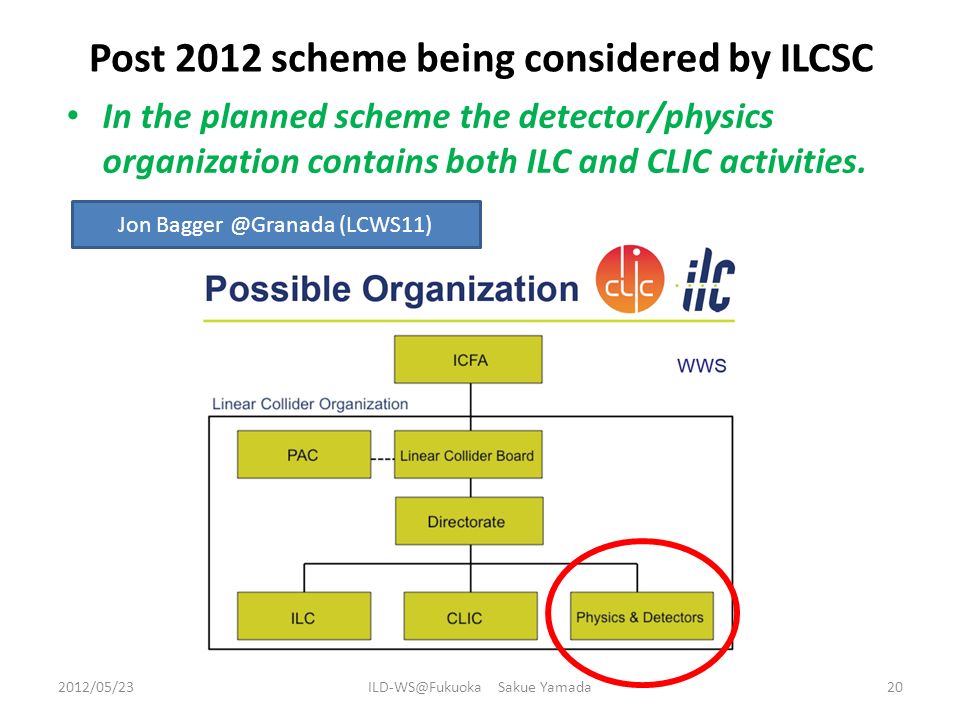 Post 2012 scheme being considered by ILCSC

• In the planned scheme the detector/physics organization contains both ILC and CLIC activities.

Jon Bagger @Granada (LCWS11)

Possible Organization

clic

ilc

ICFA

WWS

Linear Collider Organization

PAC

Linear Collider Board

Directorate

ILC

CLIC

Physics & Detectors

2012/05/23

ILD-WS@Fukuoka Sakue Yamada

20